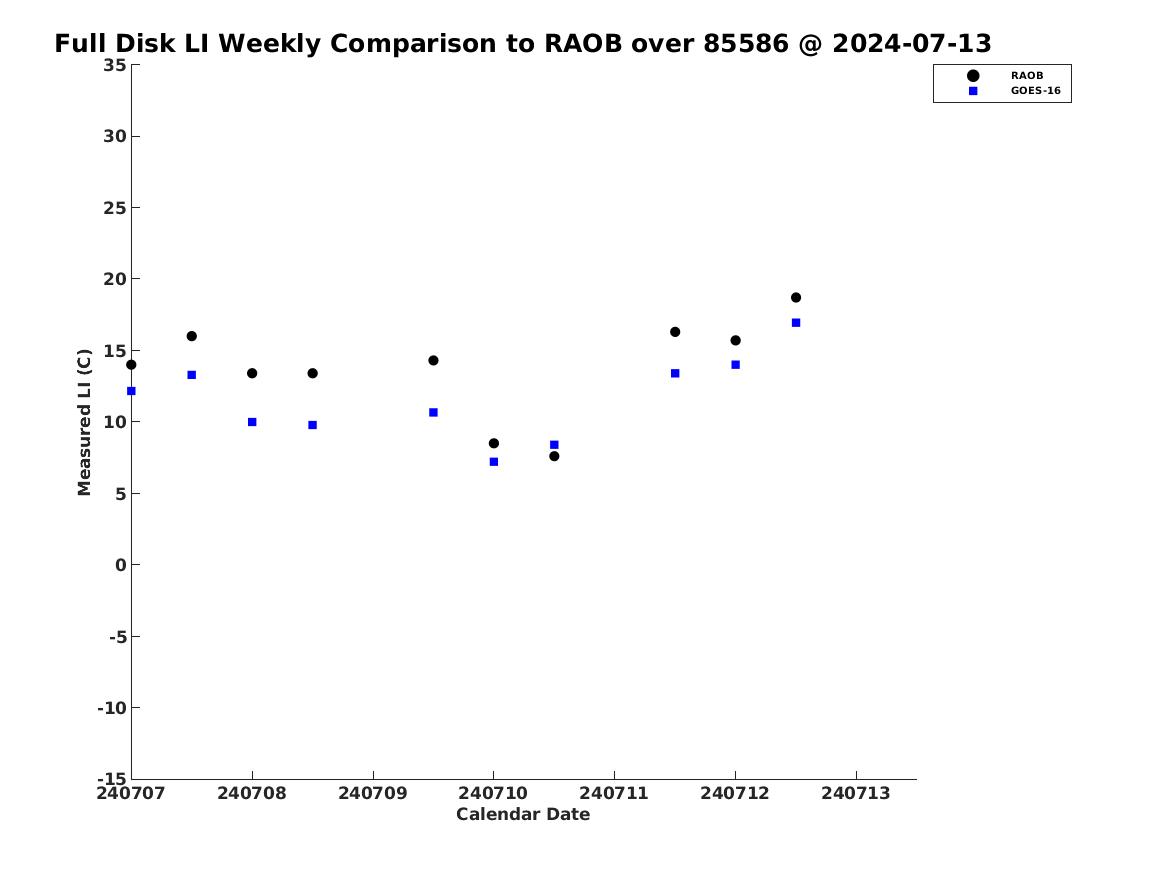 Full Disk LI Weekly Comparison to RAOB over 85586 @ 2024-07-13

RAOB
GOES-16

Measured LI (C)

35
30
25
20
15
10
5
0
-5
-10
-15

240707 240708 240709 240710 240711 240712 240713

Calendar Date